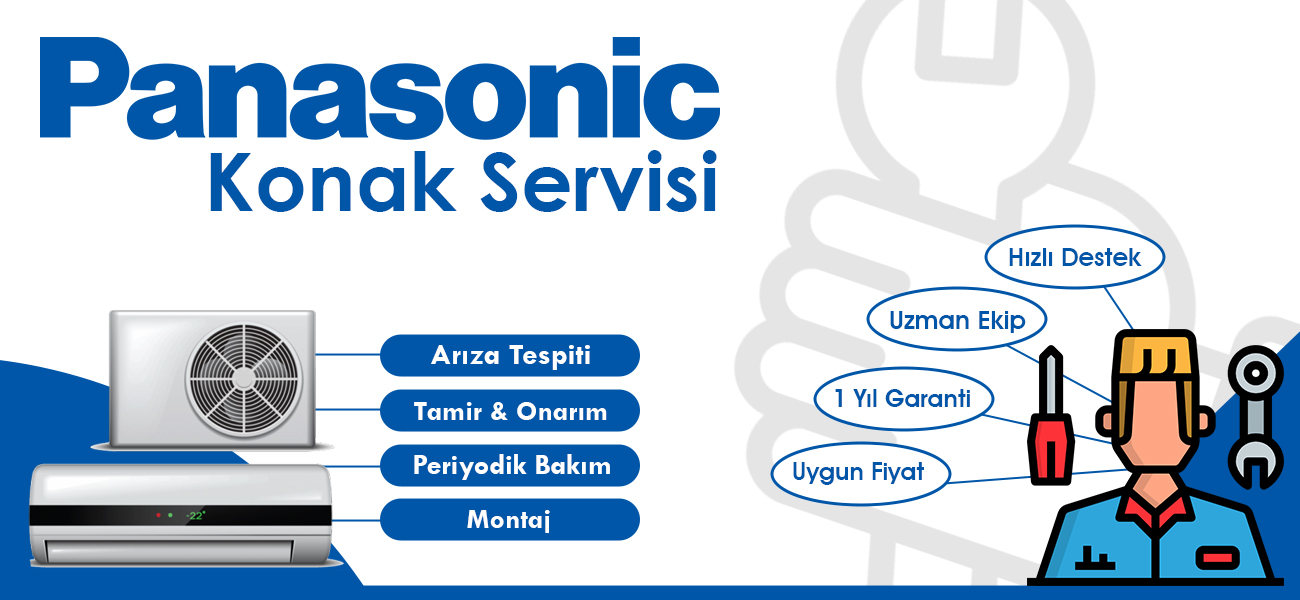 Panasonic
Konak Servisi

Arıza Tespiti
Tamir & Onarım
Periyodik Bakım
Montaj

-22°

Hızlı Destek
Uzman Ekip
1 Yıl Garanti
Uygun Fiyat